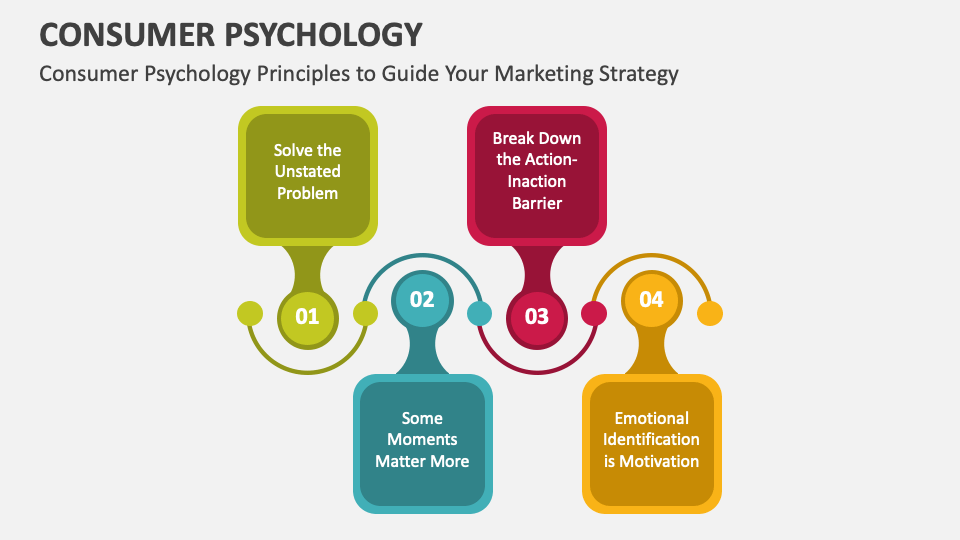 CONSUMER PSYCHOLOGY

Consumer Psychology Principles to Guide Your Marketing Strategy

Solve the Unstated Problem

01

02

Some Moments Matter More

Break Down the Action-Inaction Barrier

03

04

Emotional Identification is Motivation